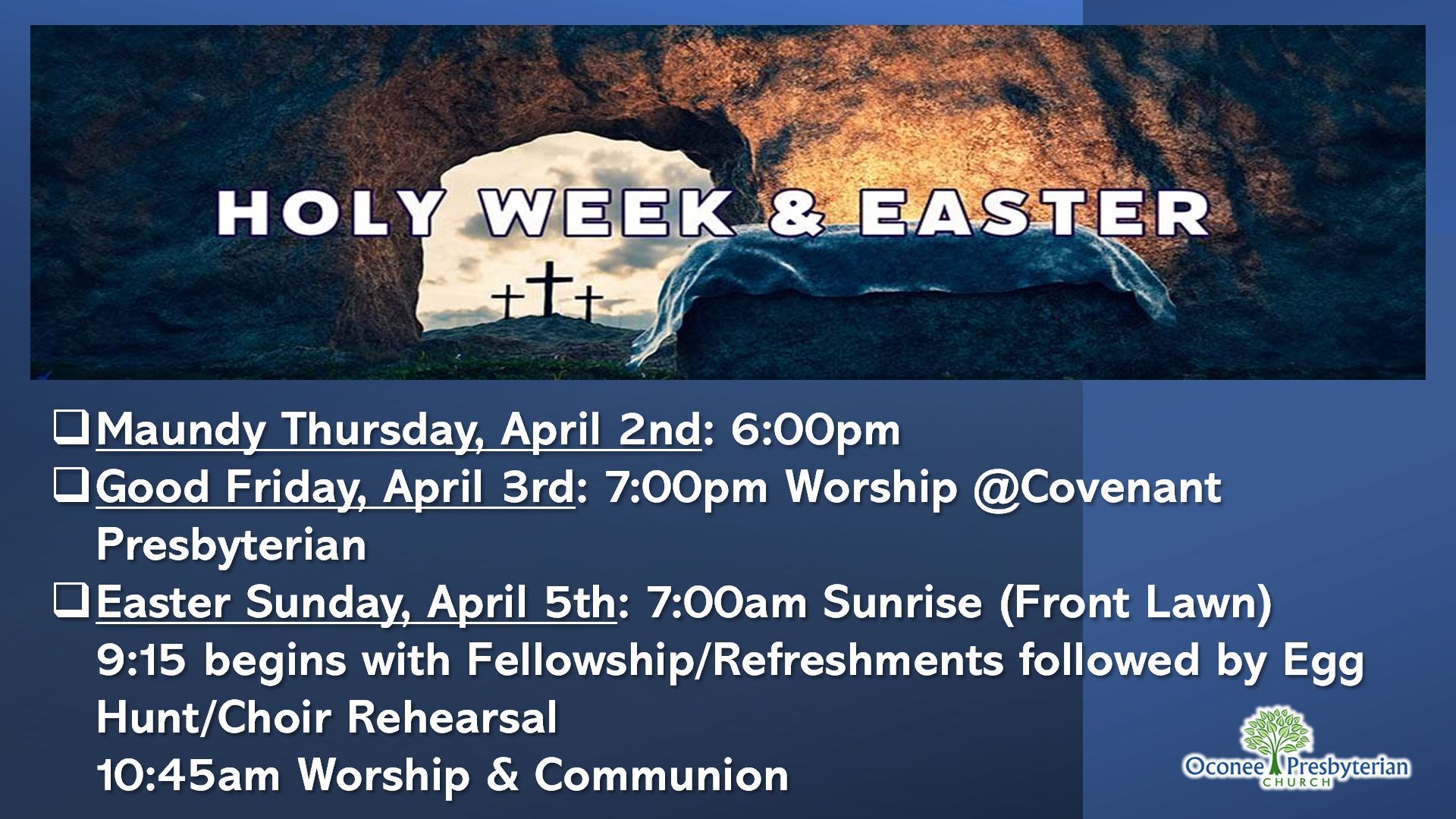 HOLY WEEK & EASTER

❑ Maundy Thursday, April 2nd: 6:00pm
❑ Good Friday, April 3rd: 7:00pm Worship @Covenant Presbyterian
❑ Easter Sunday, April 5th: 7:00am Sunrise (Front Lawn)
9:15 begins with Fellowship/Refreshments followed by Egg Hunt/Choir Rehearsal
10:45am Worship & Communion

Oconee Presbyterian CHURCH